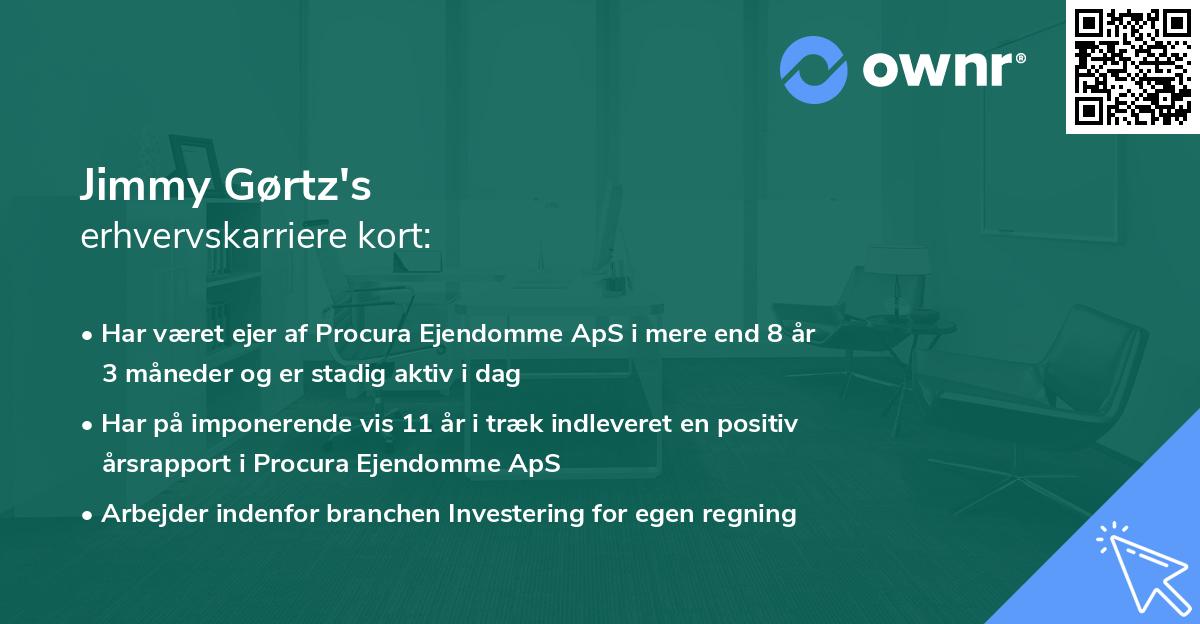 ownr®

Jimmy Gørtz's
erhvervskarriere kort:

• Har været ejer af Procura Ejendomme ApS i mere end 8 år 3 måneder og er stadig aktiv i dag

• Har på imponerende vis 11 år i træk indleveret en positiv årsrapport i Procura Ejendomme ApS

• Arbejder indenfor branchen Investering for egen regning